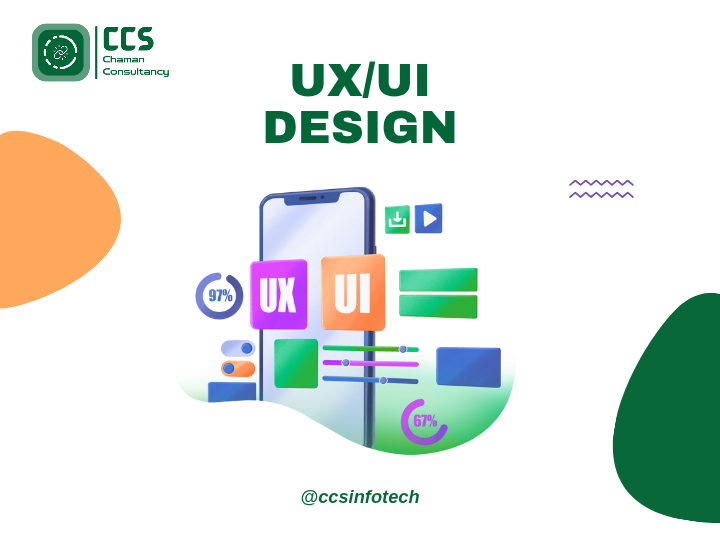 CCS
Chaman
Consultancy

UX/UI
DESIGN

97%

UX

UI

67%

@ccsinfotech